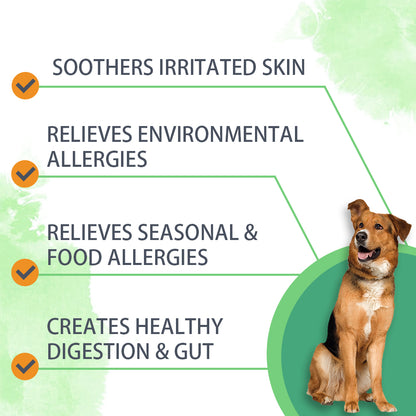 SOOTHERS IRRITATED SKIN

RELIEVES ENVIRONMENTAL ALLERGIES

RELIEVES SEASONAL & FOOD ALLERGIES

CREATES HEALTHY DIGESTION & GUT